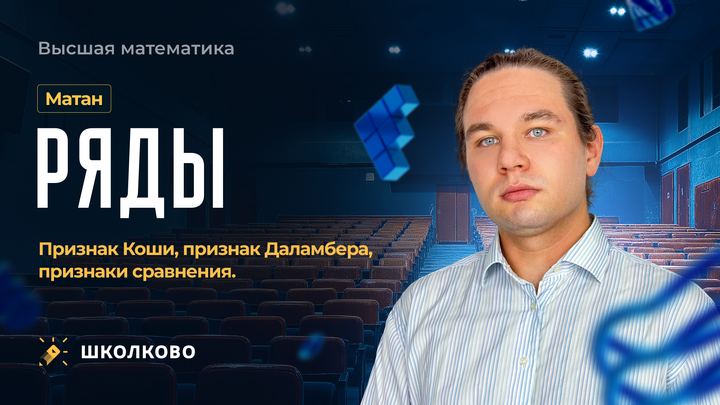 Высшая математика

Матан

РЯДЫ

Признак Коши, признак Даламбера, признаки сравнения.

ШКОЛКОВО